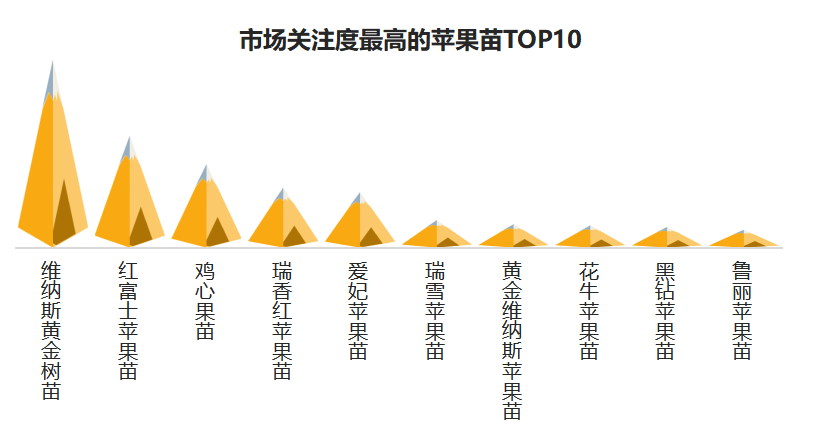 市场关注度最高的苹果苗TOP10

维纳斯黄金树苗

红富士苹果苗

鸡心果苗

瑞香红苹果苗

爱妃苹果苗

瑞雪苹果苗

黄金维纳斯苹果苗

花牛苹果苗

黑钻苹果苗

鲁丽苹果苗